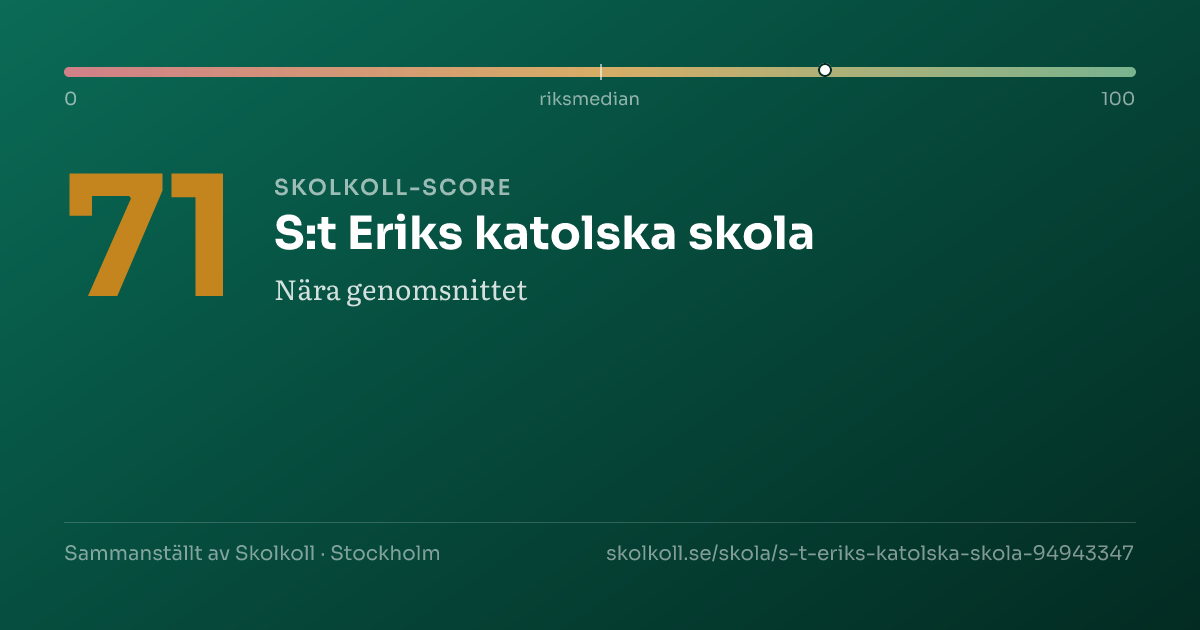 0
riksmedian
100

71

SKOLKOLL-SCORE

S:t Eriks katolska skola

Nära genomsnittet

Sammanställt av Skolkoll · Stockholm

skolkoll.se/skola/s-t-eriks-katolska-skola-94943347